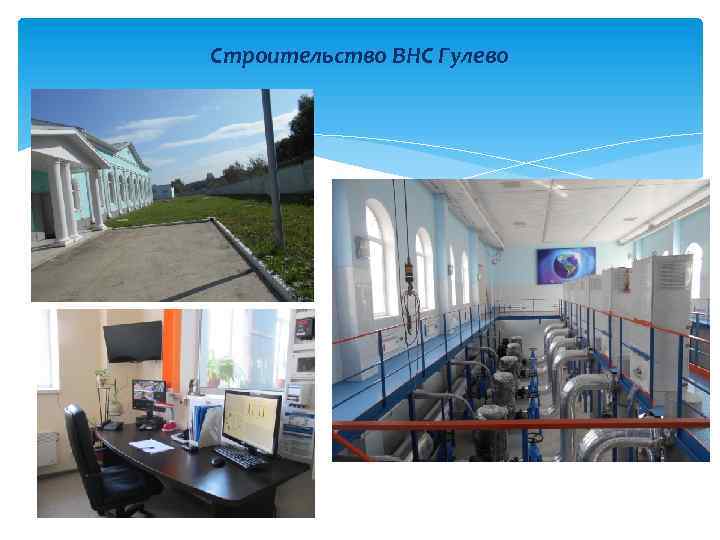 Строительство ВНС Гулево